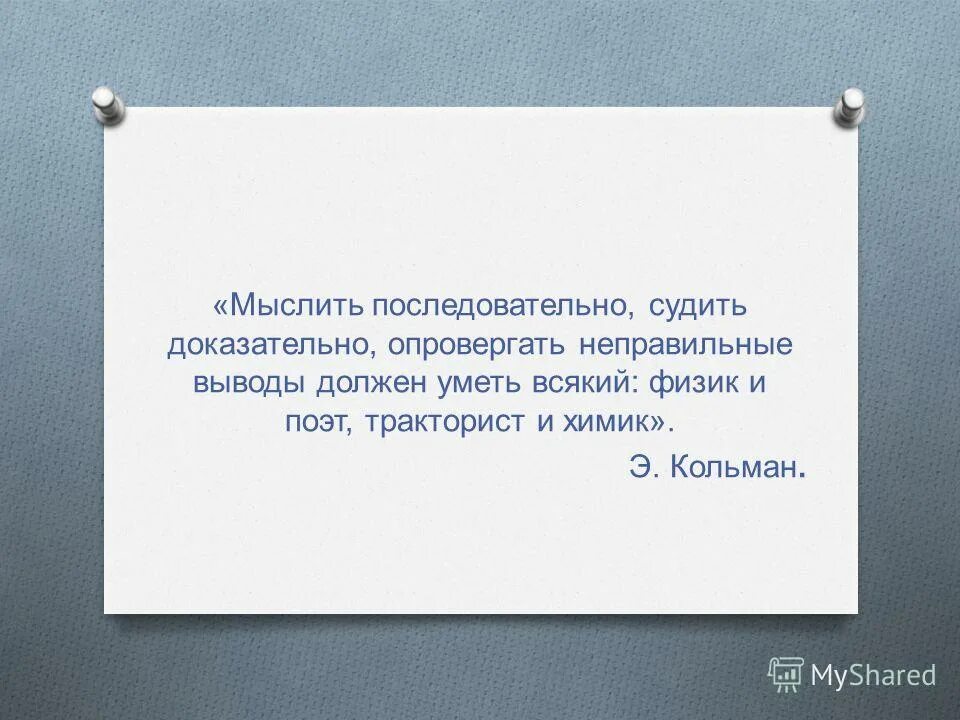 «Мыслить последовательно, судить доказательно, опровергать неправильные выводы должен уметь всякий: физик и поэт, тракторист и химик».

Э. Кольман.

MyShared